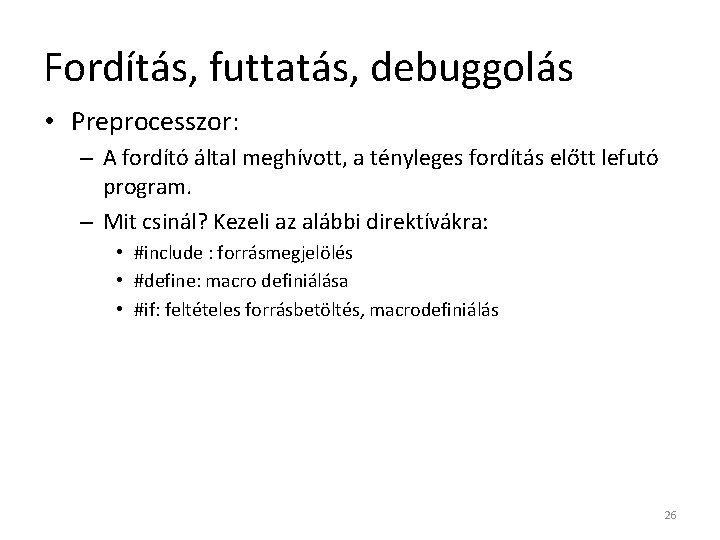 Fordítás, futtatás, debuggolás

• Preprocesszor:

– A fordító által meghívott, a tényleges fordítás előtt lefutó program.

– Mit csinál? Kezeli az alábbi direktívákra:

• #include : forrásmegjelölés

• #define: macro definiálása

• #if: feltételes forrásbetöltés, macrodefiniálás

26